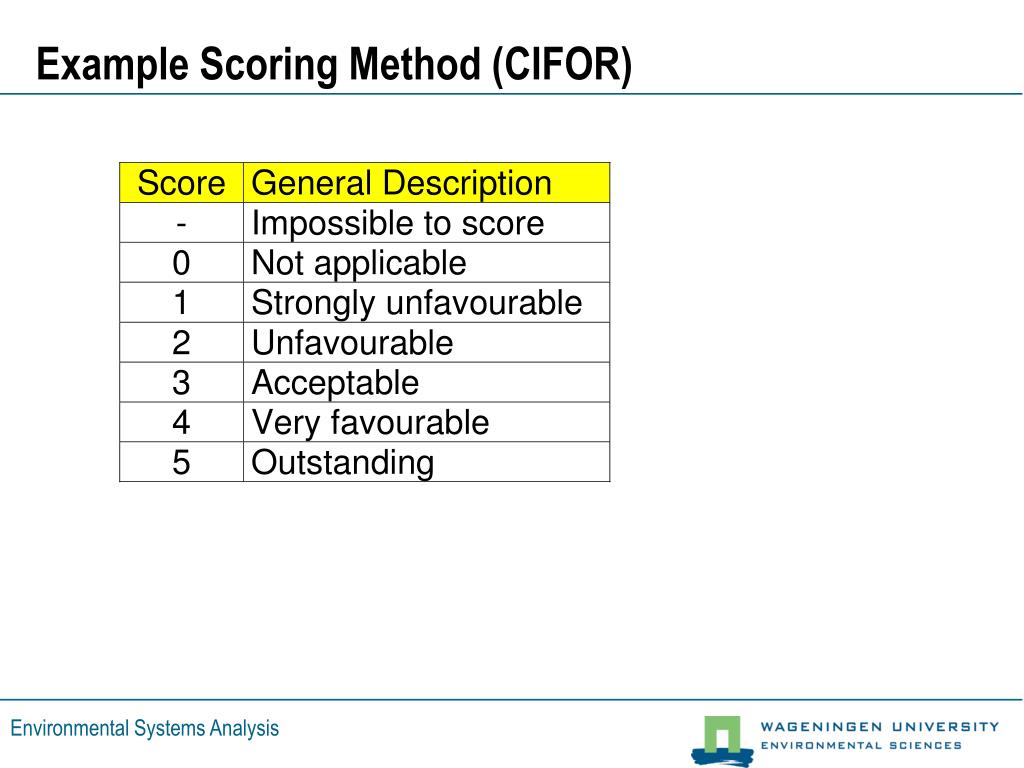 Example Scoring Method (CIFOR)

| Score | General Description |
|---|---|
| - | Impossible to score |
| 0 | Not applicable |
| 1 | Strongly unfavourable |
| 2 | Unfavourable |
| 3 | Acceptable |
| 4 | Very favourable |
| 5 | Outstanding |

Environmental Systems Analysis

WAGENINGEN UNIVERSITY
ENVIRONMENTAL SCIENCES